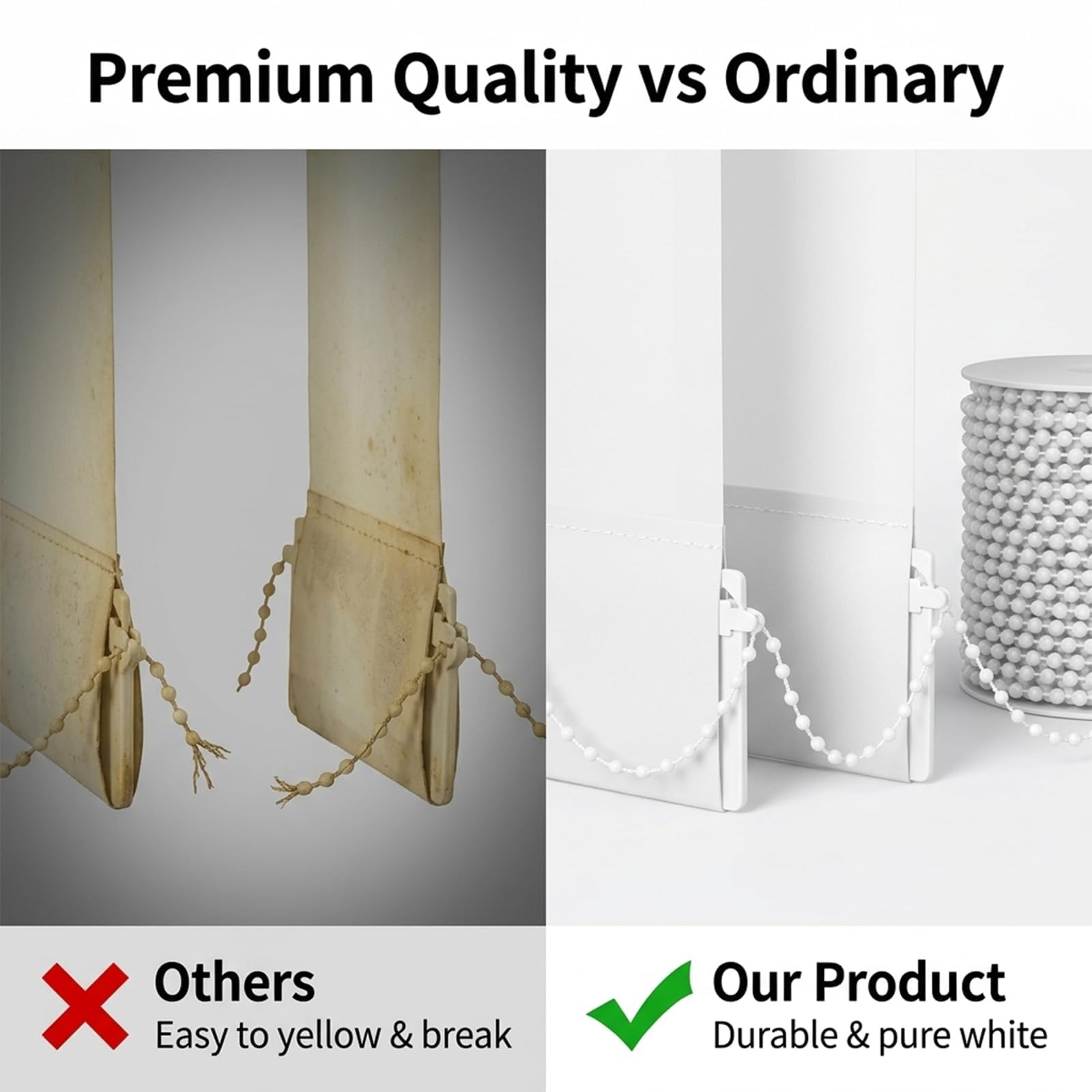 Premium Quality vs Ordinary

Others
Easy to yellow & break

Our Product
Durable & pure white